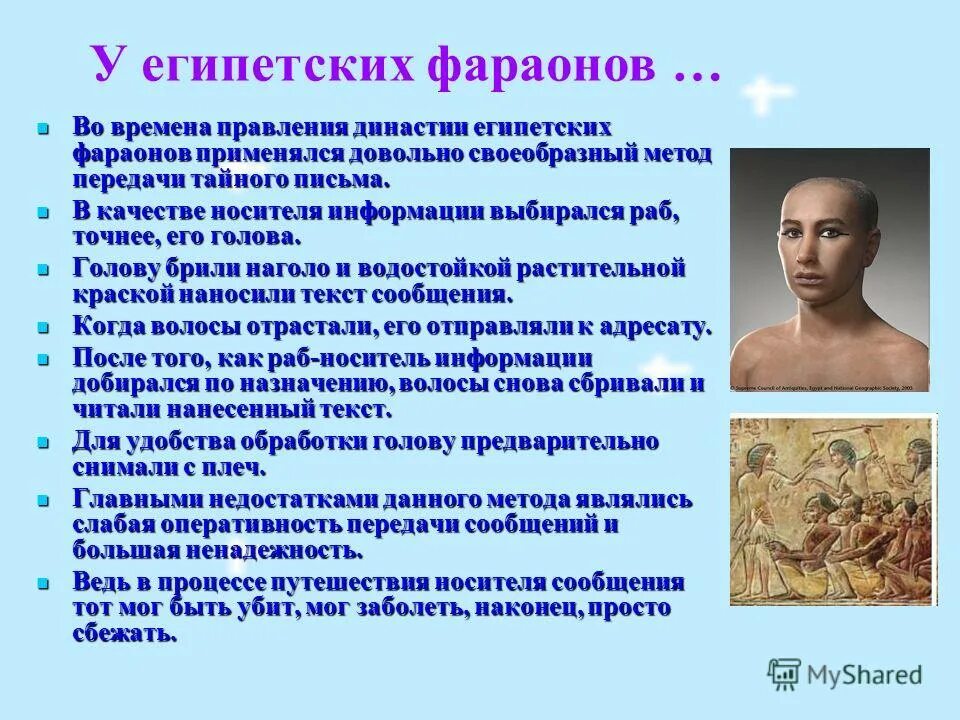 У египетских фараонов …

Во времена правления династии египетских фараонов применялся довольно своеобразный метод передачи тайного письма.

В качестве носителя информации выбирался раб, точнее, его голова.

Голову брили наголо и водостойкой растительной краской наносили текст сообщения.

Когда волосы отрастали, его отправляли к адресату.

После того, как раб-носитель информации добирался по назначению, волосы снова сбривали и читали нанесенный текст.

Для удобства обработки голову предварительно снимали с плеч.

Главными недостатками данного метода являлись слабая оперативность передачи сообщений и большая ненадежность.

Ведь в процессе путешествия носителя сообщения тот мог быть убит, мог заболеть, наконец, просто сбежать.

© Supreme Council of Antiquities, Egypt and National Geographic Society, 2005

MyShared